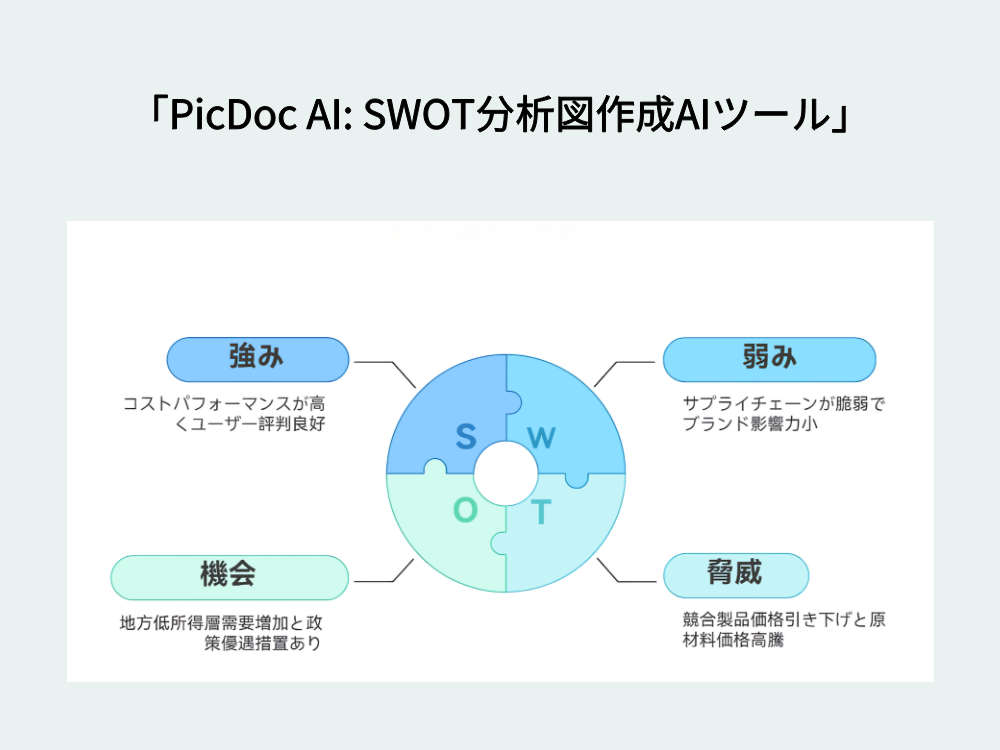 「PicDoc AI: SWOT分析図作成AIツール」

強み

コストパフォーマンスが高くユーザー評判良好

弱み

サプライチェーンが脆弱でブランド影響力小

S

W

O

T

機会

地方低所得層需要増加と政策優遇措置あり

脅威

競合製品価格引き下げと原材料価格高騰